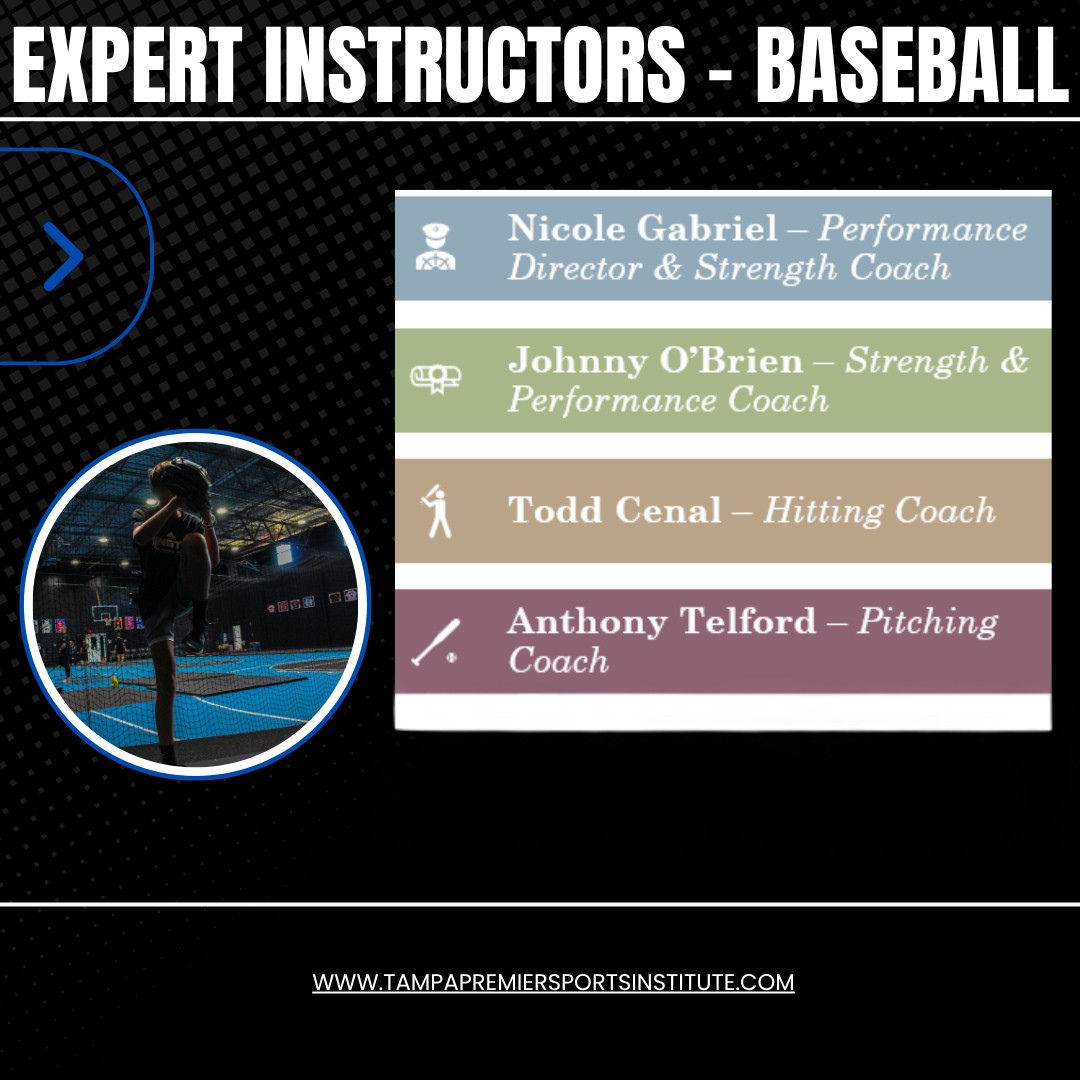 EXPERT INSTRUCTORS - BASEBALL

Nicole Gabriel – Performance Director & Strength Coach

Johnny O'Brien – Strength & Performance Coach

Todd Cenal – Hitting Coach

Anthony Telford – Pitching Coach

WWW.TAMPAPREMIERSPORTSINSTITUTE.COM